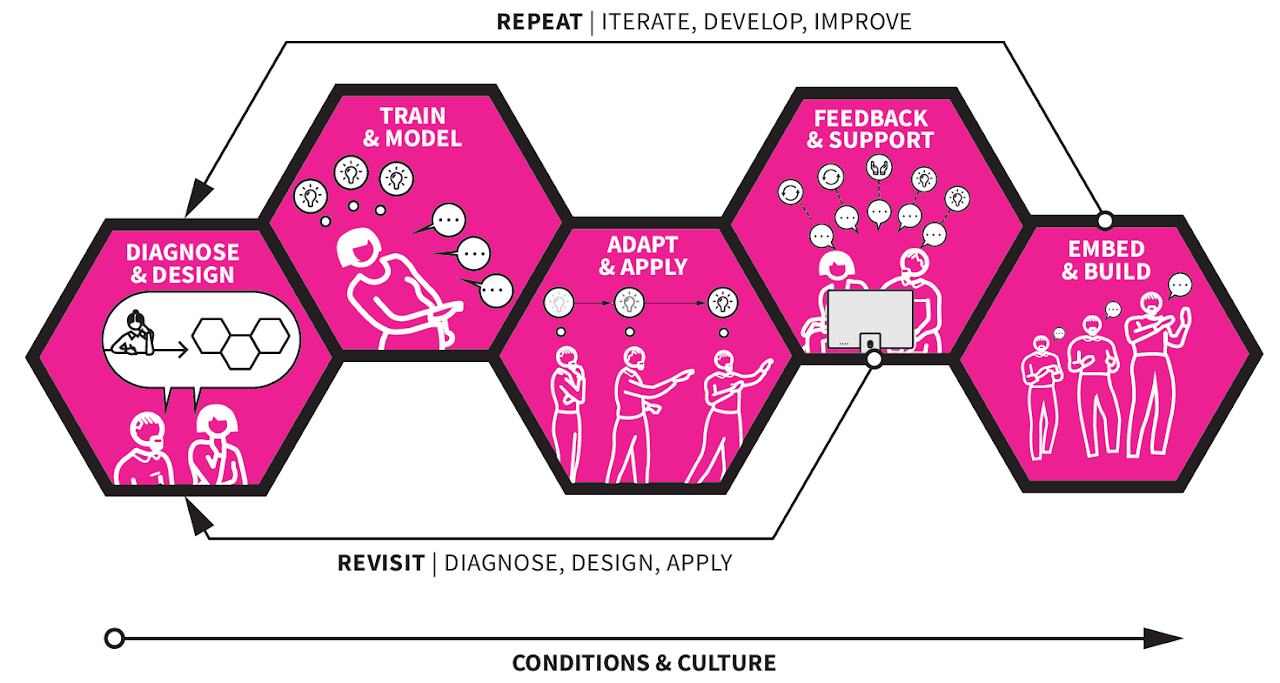 REPEAT | ITERATE, DEVELOP, IMPROVE

DIAGNOSE & DESIGN

TRAIN & MODEL

ADAPT & APPLY

FEEDBACK & SUPPORT

EMBED & BUILD

REVISIT | DIAGNOSE, DESIGN, APPLY

CONDITIONS & CULTURE